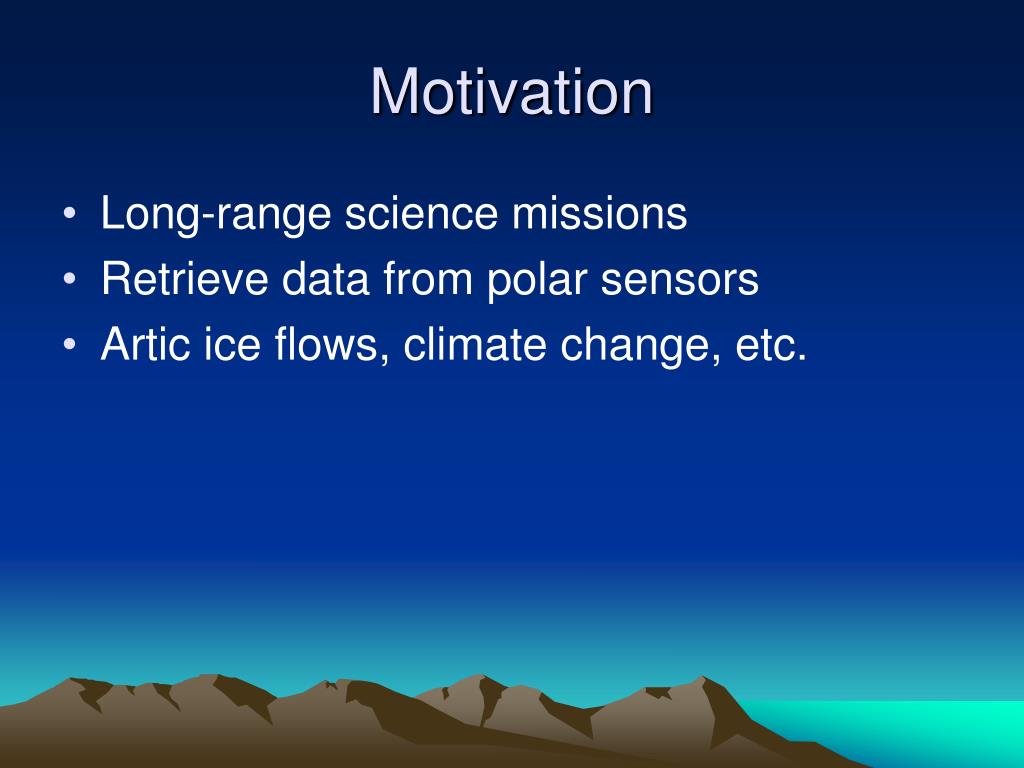 Motivation

• Long-range science missions
• Retrieve data from polar sensors
• Artic ice flows, climate change, etc.